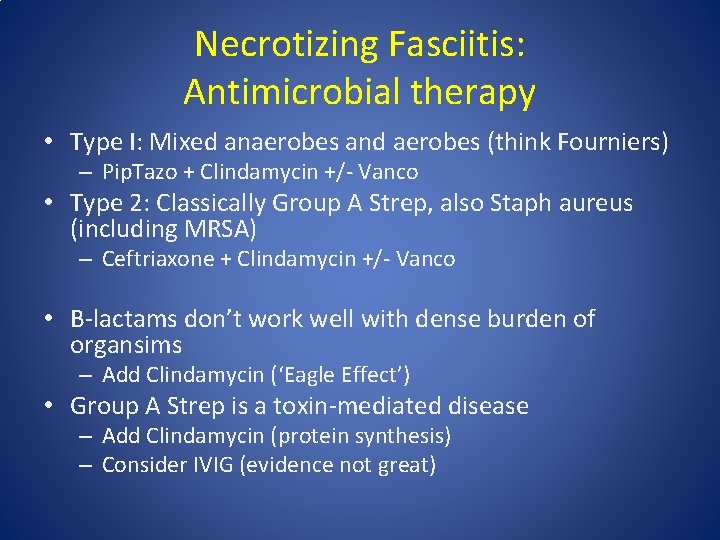 Necrotizing Fasciitis:
Antimicrobial therapy

• Type I: Mixed anaerobes and aerobes (think Fourniers)
– PipTazo + Clindamycin +/- Vanco
• Type 2: Classically Group A Strep, also Staph aureus (including MRSA)
– Ceftriaxone + Clindamycin +/- Vanco

• B-lactams don't work well with dense burden of organsims
– Add Clindamycin ('Eagle Effect')
• Group A Strep is a toxin-mediated disease
– Add Clindamycin (protein synthesis)
– Consider IVIG (evidence not great)